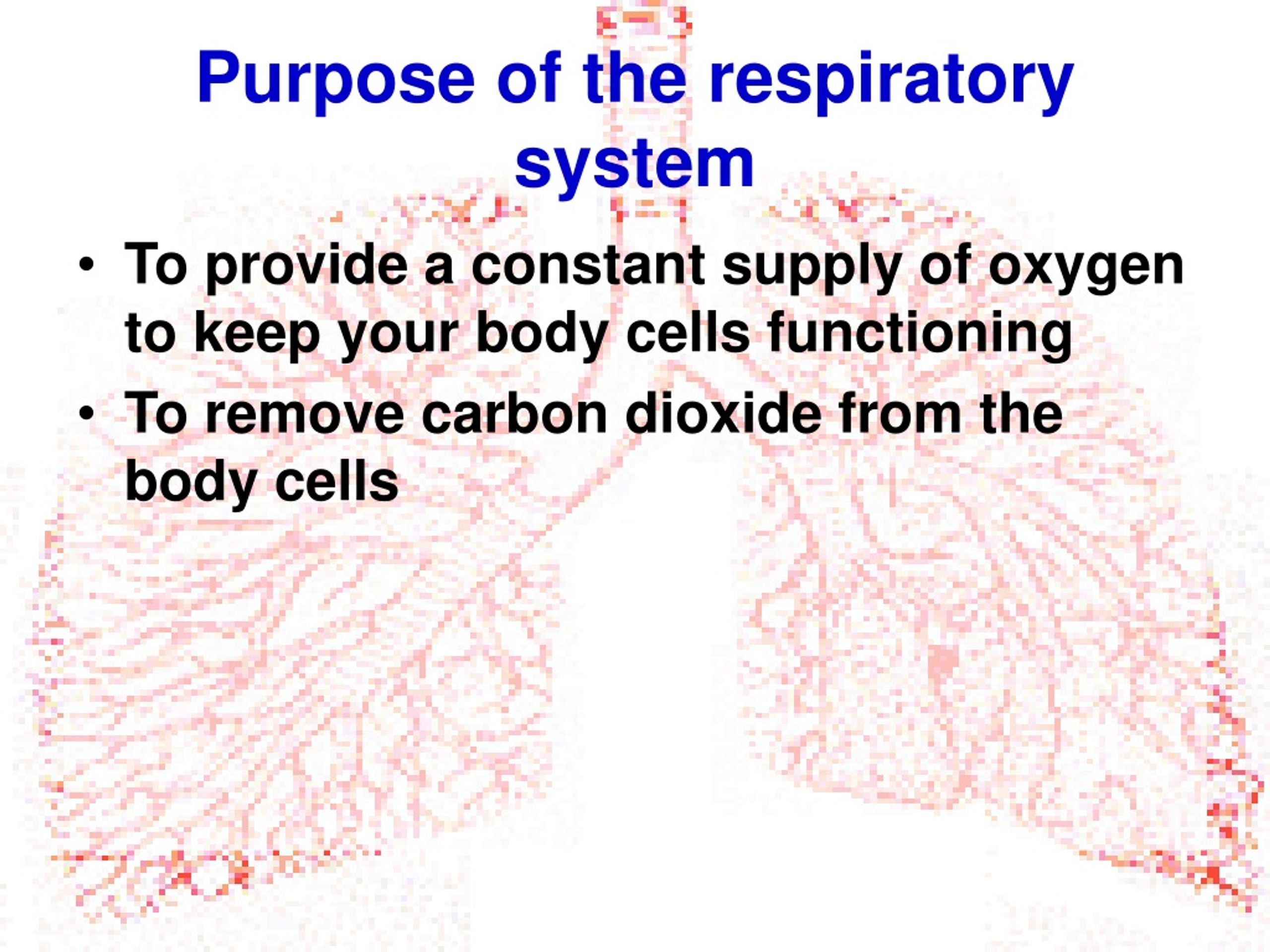 Purpose of the respiratory system

• To provide a constant supply of oxygen to keep your body cells functioning
• To remove carbon dioxide from the body cells